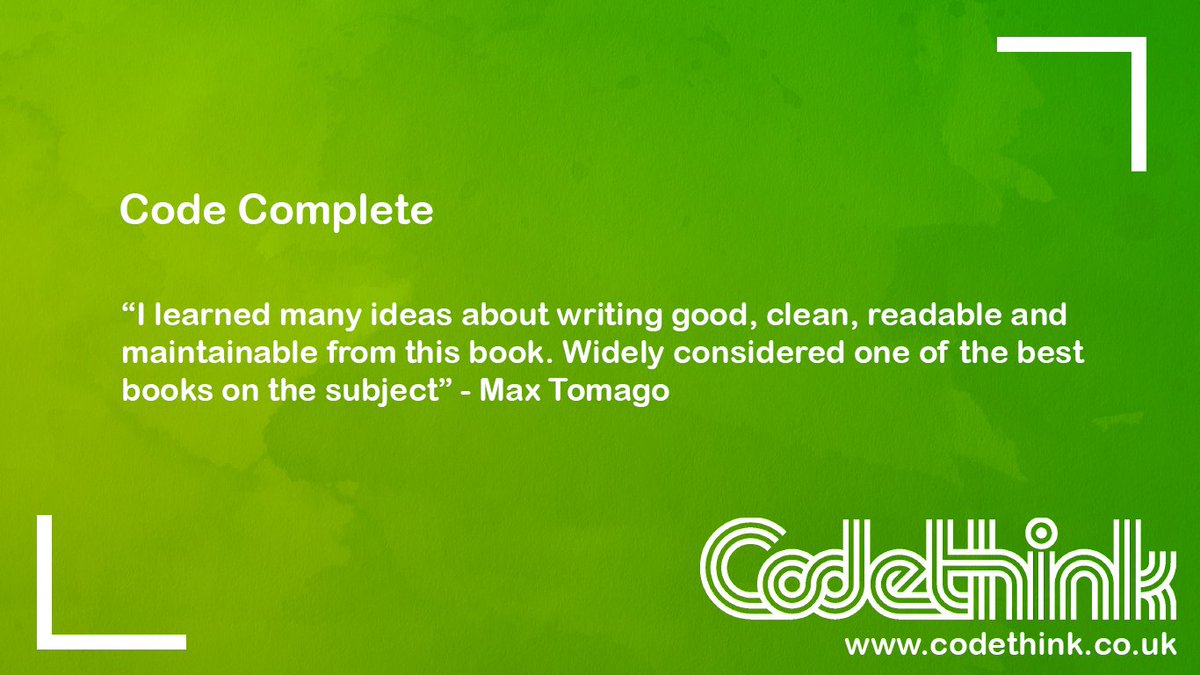 Code Complete

“I learned many ideas about writing good, clean, readable and maintainable from this book. Widely considered one of the best books on the subject” - Max Tomago

Codethink
www.codethink.co.uk